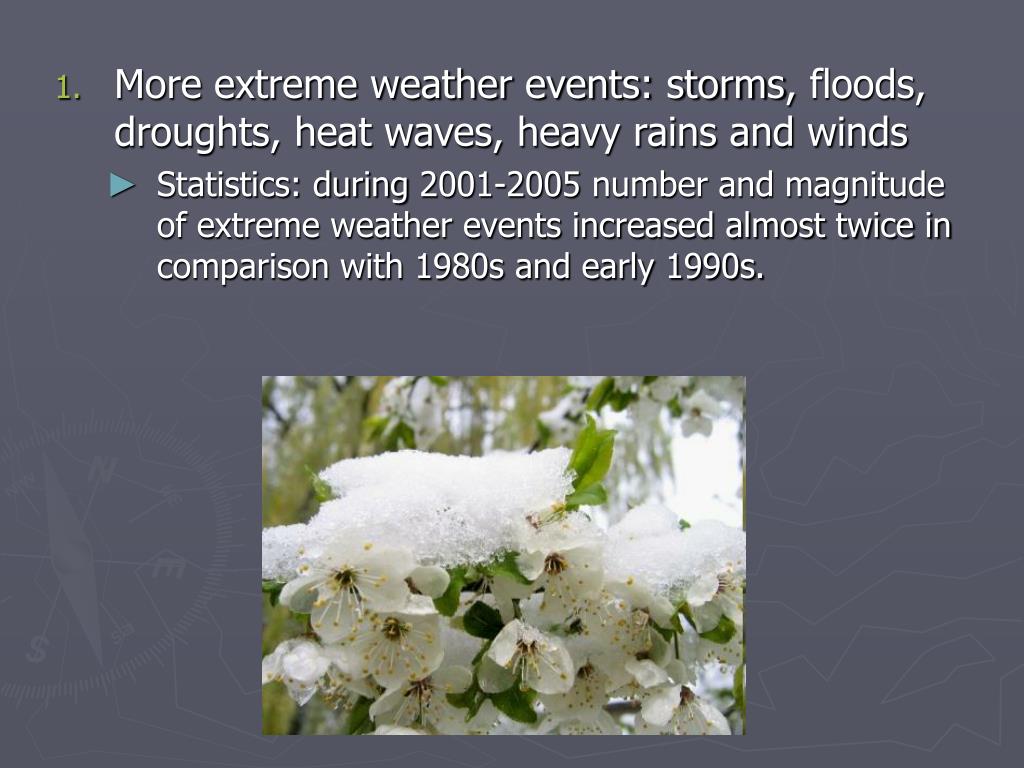 1. More extreme weather events: storms, floods, droughts, heat waves, heavy rains and winds

► Statistics: during 2001-2005 number and magnitude of extreme weather events increased almost twice in comparison with 1980s and early 1990s.